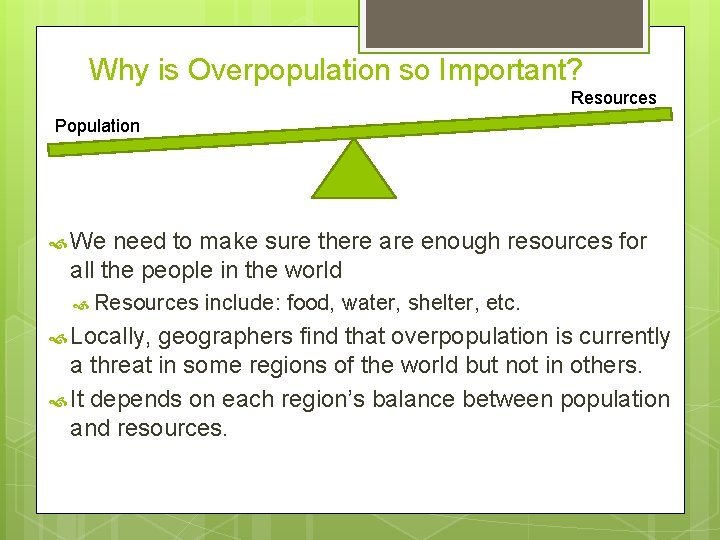 Why is Overpopulation so Important?

Resources

Population

We need to make sure there are enough resources for all the people in the world

Resources include: food, water, shelter, etc.

Locally, geographers find that overpopulation is currently a threat in some regions of the world but not in others.

It depends on each region's balance between population and resources.